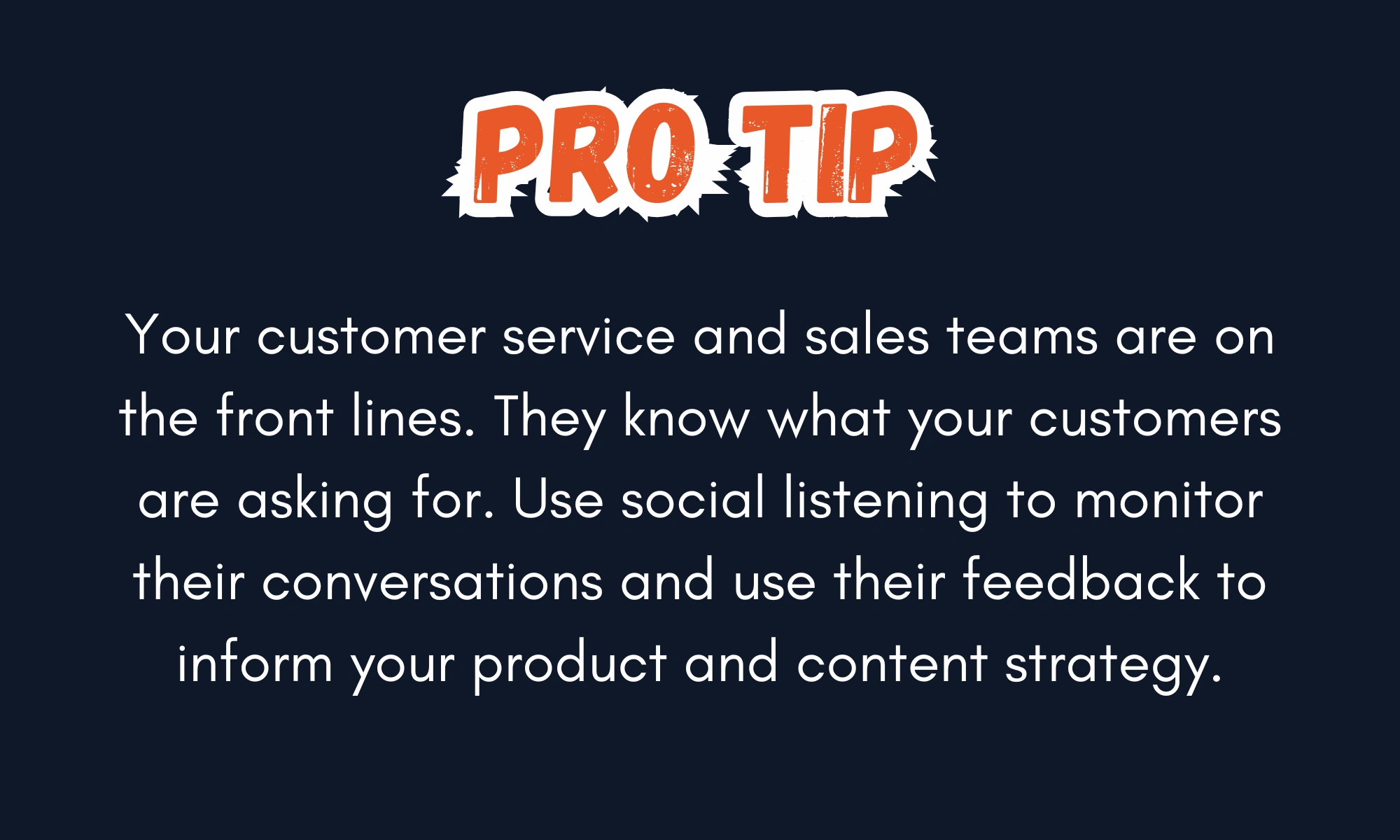 PRO TIP

Your customer service and sales teams are on the front lines. They know what your customers are asking for. Use social listening to monitor their conversations and use their feedback to inform your product and content strategy.